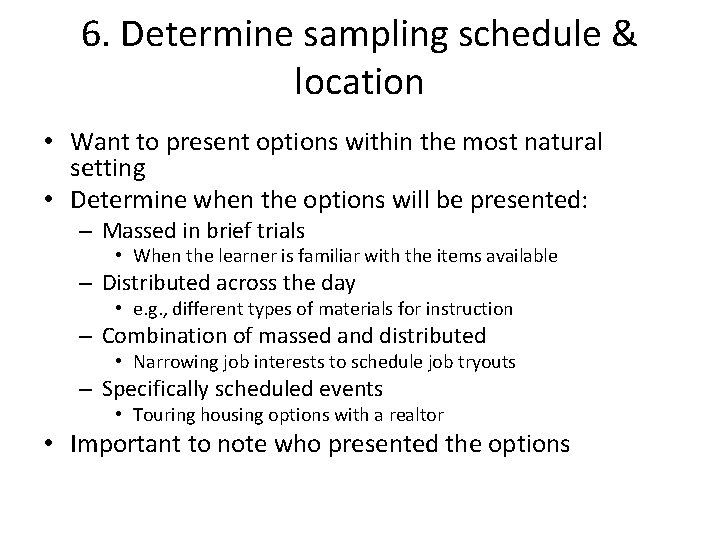 6. Determine sampling schedule & location

• Want to present options within the most natural setting
• Determine when the options will be presented:
– Massed in brief trials
• When the learner is familiar with the items available
– Distributed across the day
• e.g., different types of materials for instruction
– Combination of massed and distributed
• Narrowing job interests to schedule job tryouts
– Specifically scheduled events
• Touring housing options with a realtor
• Important to note who presented the options